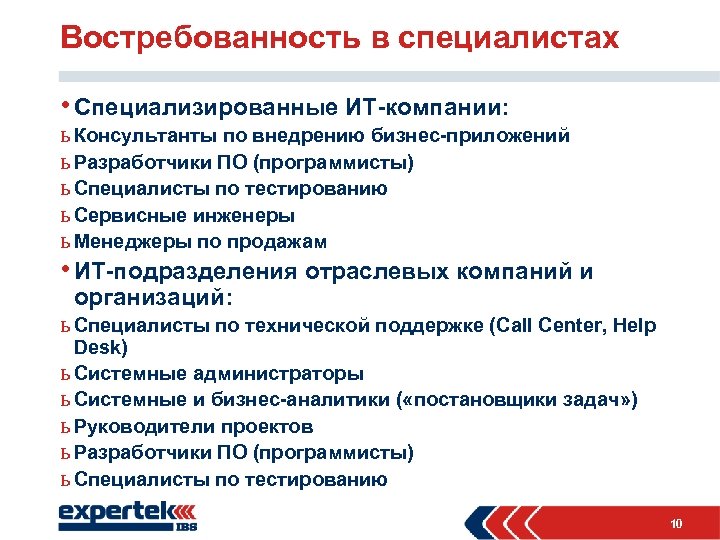 Востребованность в специалистах

• Специализированные ИТ-компании:
ь Консультанты по внедрению бизнес-приложений
ь Разработчики ПО (программисты)
ь Специалисты по тестированию
ь Сервисные инженеры
ь Менеджеры по продажам
• ИТ-подразделения отраслевых компаний и организаций:
ь Специалисты по технической поддержке (Call Center, Help Desk)
ь Системные администраторы
ь Системные и бизнес-аналитики («постановщики задач»)
ь Руководители проектов
ь Разработчики ПО (программисты)
ь Специалисты по тестированию

expertek IBS

10